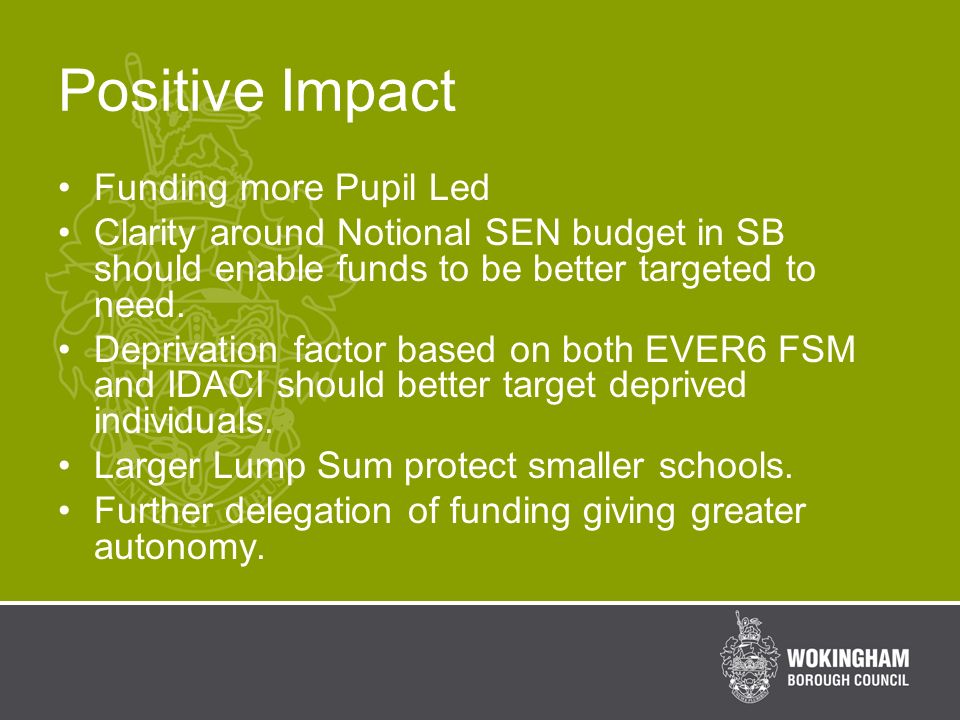 Positive Impact

• Funding more Pupil Led
• Clarity around Notional SEN budget in SB should enable funds to be better targeted to need.
• Deprivation factor based on both EVER6 FSM and IDACI should better target deprived individuals.
• Larger Lump Sum protect smaller schools.
• Further delegation of funding giving greater autonomy.

WOKINGHAM
BOROUGH COUNCIL